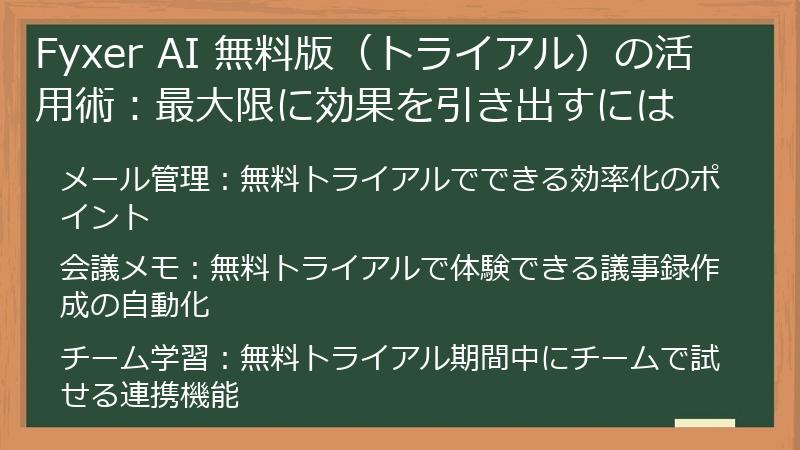 Fyxer AI 無料版（トライアル）の活用術：最大限に効果を引き出すには

メール管理：無料トライアルでできる効率化のポイント

会議メモ：無料トライアルで体験できる議事録作成の自動化

チーム学習：無料トライアル期間中にチームで試せる連携機能